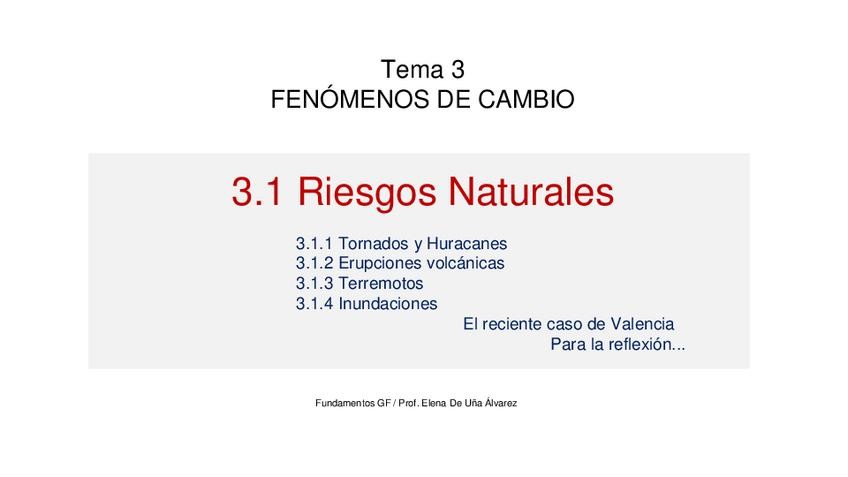 Tema 3
FENÓMENOS DE CAMBIO

3.1 Riesgos Naturales

3.1.1 Tornados y Huracanes
3.1.2 Erupciones volcánicas
3.1.3 Terremotos
3.1.4 Inundaciones
El reciente caso de Valencia
Para la reflexión...

Fundamentos GF / Prof. Elena De Uña Álvarez